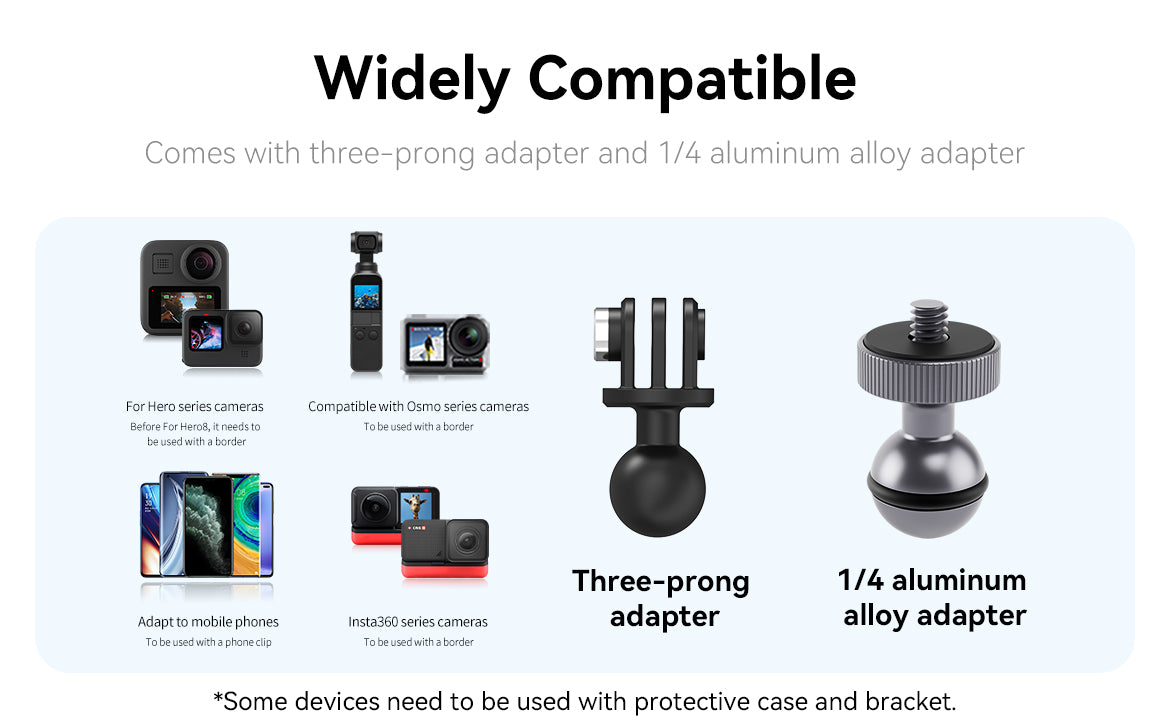 Widely Compatible

Comes with three-prong adapter and 1/4 aluminum alloy adapter

For Hero series cameras
Before For Hero8, it needs to be used with a border

Compatible with Osmo series cameras
To be used with a border

Adapt to mobile phones
To be used with a phone clip

Insta360 series cameras
To be used with a border

Three-prong adapter

1/4 aluminum alloy adapter

*Some devices need to be used with protective case and bracket.